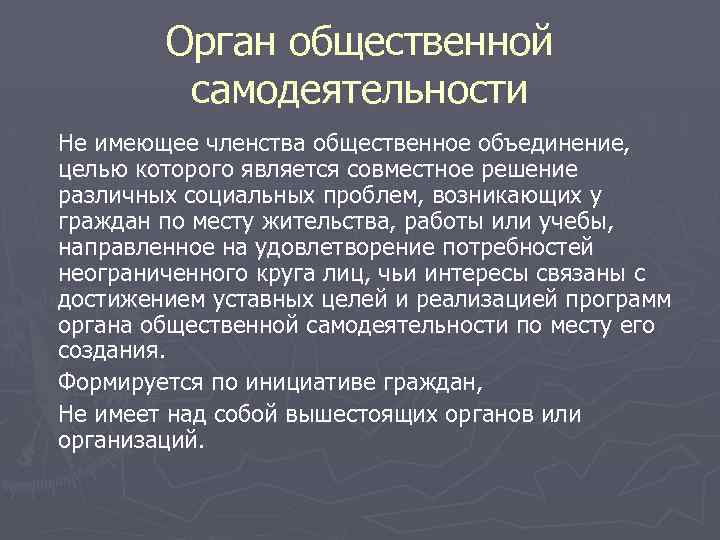 Орган общественной самодеятельности

Не имеющее членства общественное объединение, целью которого является совместное решение различных социальных проблем, возникающих у граждан по месту жительства, работы или учебы, направленное на удовлетворение потребностей неограниченного круга лиц, чьи интересы связаны с достижением уставных целей и реализацией программ органа общественной самодеятельности по месту его создания.

Формируется по инициативе граждан,

Не имеет над собой вышестоящих органов или организаций.